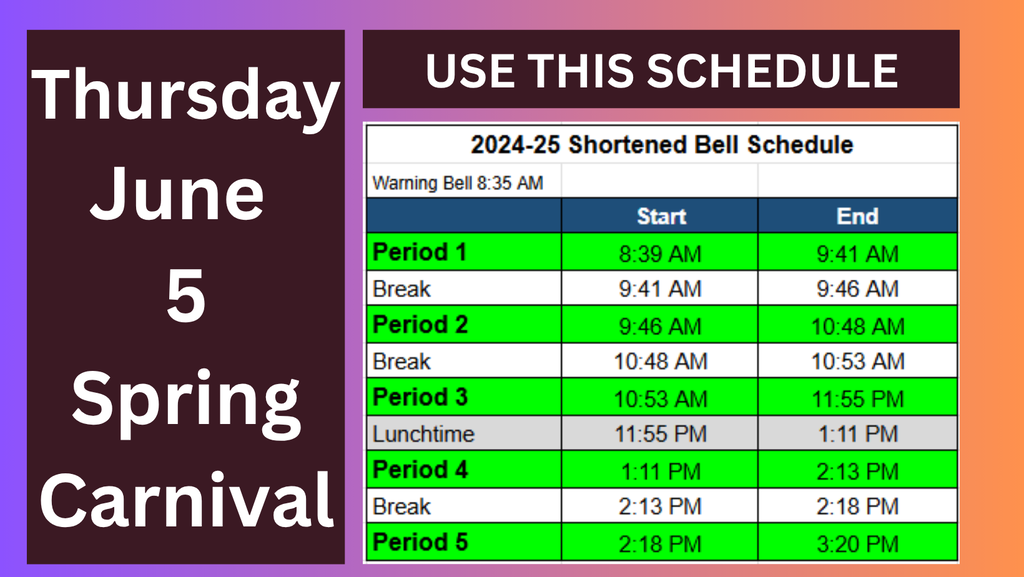 Thursday
June
5
Spring
Carnival

USE THIS SCHEDULE

2024-25 Shortened Bell Schedule

| Warning Bell 8:35 AM | | |
|---|---|---|
| | Start | End |
| Period 1 | 8:39 AM | 9:41 AM |
| Break | 9:41 AM | 9:46 AM |
| Period 2 | 9:46 AM | 10:48 AM |
| Break | 10:48 AM | 10:53 AM |
| Period 3 | 10:53 AM | 11:55 PM |
| Lunchtime | 11:55 PM | 1:11 PM |
| Period 4 | 1:11 PM | 2:13 PM |
| Break | 2:13 PM | 2:18 PM |
| Period 5 | 2:18 PM | 3:20 PM |